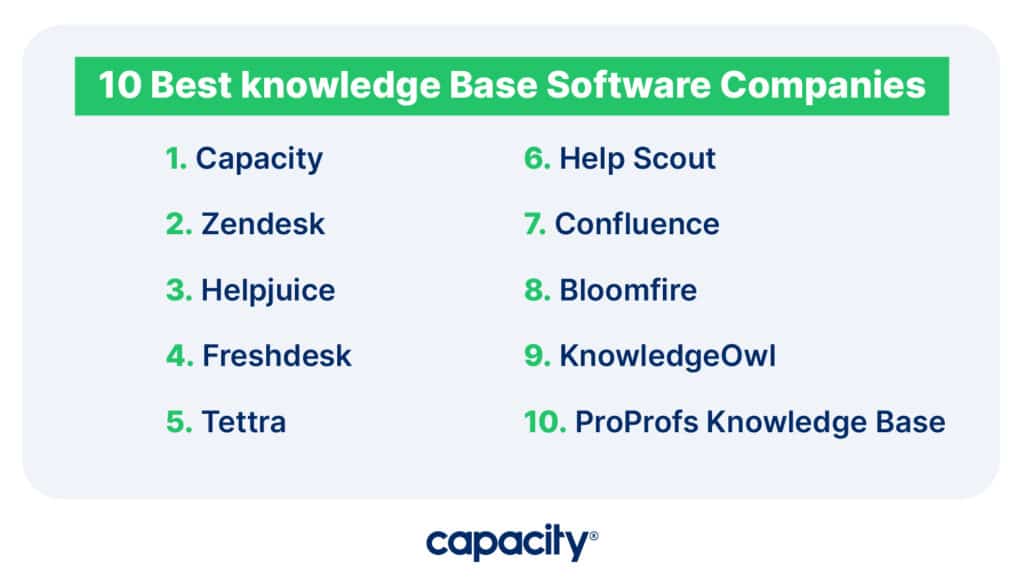 10 Best knowledge Base Software Companies

1. Capacity
2. Zendesk
3. Helpjuice
4. Freshdesk
5. Tettra

6. Help Scout
7. Confluence
8. Bloomfire
9. KnowledgeOwl
10. ProProfs Knowledge Base

capacity®